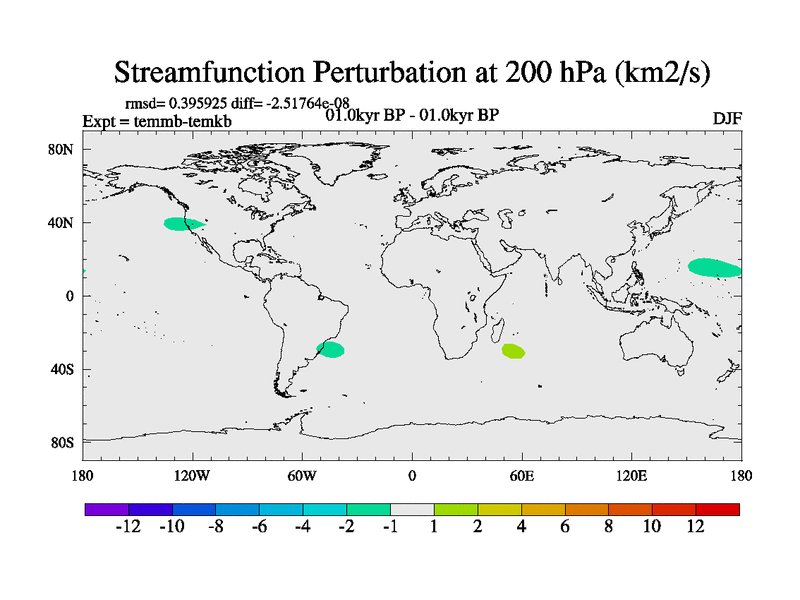 Streamfunction Perturbation at 200 hPa (km2/s)

rmsd= 0.395925 diff= -2.51764e-08
Expt = temmb-temkb
01.0kyr BP - 01.0kyr BP
DJF

80N
40N
0
40S
80S

180
120W
60W
0
60E
120E
180

-12 -10 -8 -6 -4 -2 -1 1 2 4 6 8 10 12